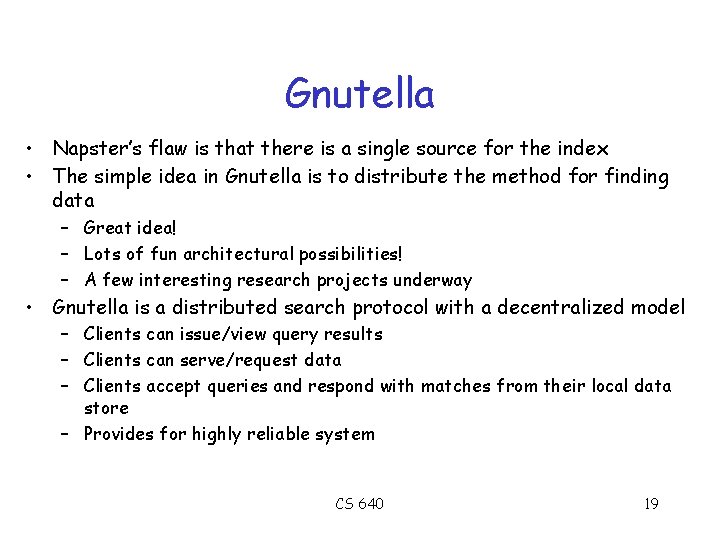 Gnutella

• Napster's flaw is that there is a single source for the index
• The simple idea in Gnutella is to distribute the method for finding data
  – Great idea!
  – Lots of fun architectural possibilities!
  – A few interesting research projects underway
• Gnutella is a distributed search protocol with a decentralized model
  – Clients can issue/view query results
  – Clients can serve/request data
  – Clients accept queries and respond with matches from their local data store
  – Provides for highly reliable system

CS 640

19